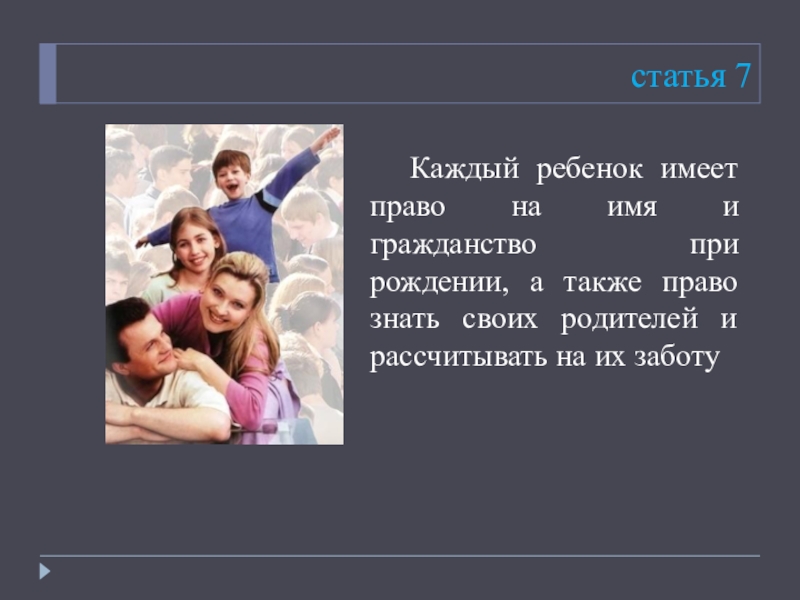 статья 7

Каждый ребенок имеет право на имя и гражданство при рождении, а также право знать своих родителей и рассчитывать на их заботу